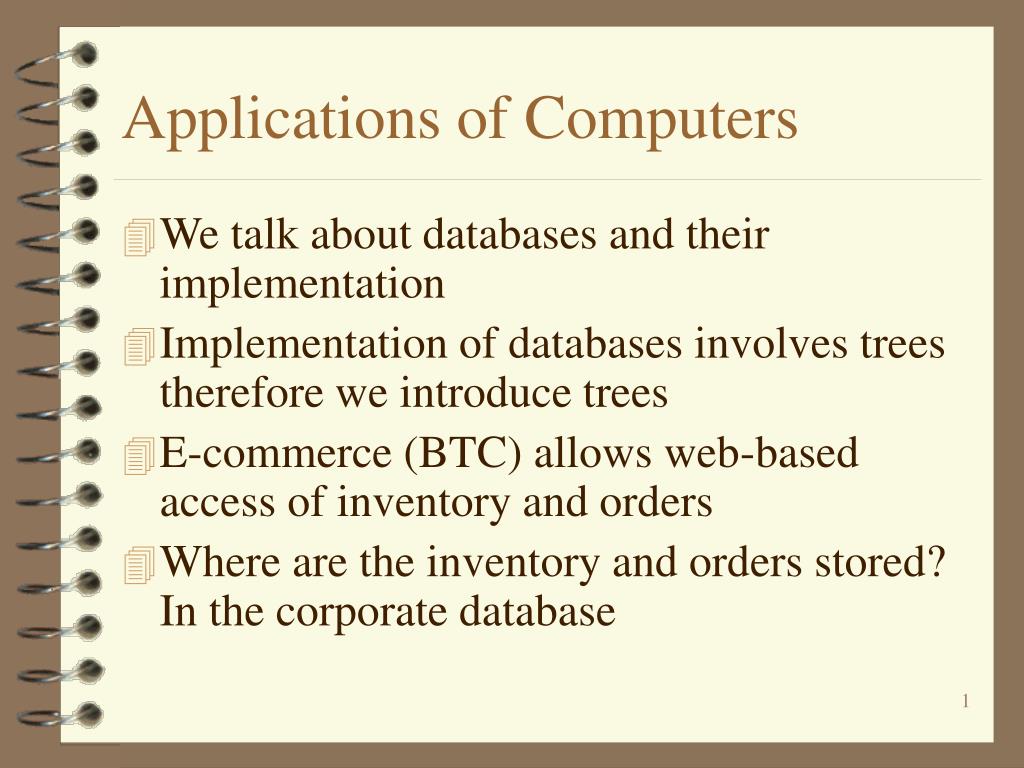 Applications of Computers

We talk about databases and their implementation

Implementation of databases involves trees therefore we introduce trees

E-commerce (BTC) allows web-based access of inventory and orders

Where are the inventory and orders stored? In the corporate database

1